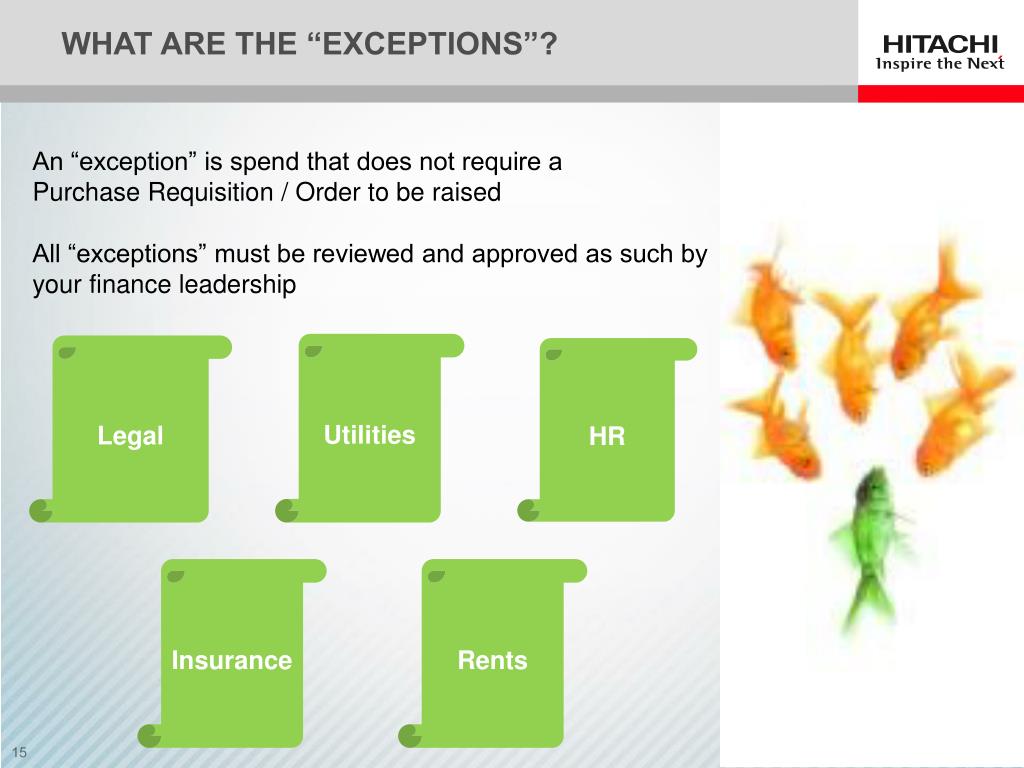 WHAT ARE THE “EXCEPTIONS”?

HITACHI
Inspire the Next

An “exception” is spend that does not require a Purchase Requisition / Order to be raised

All “exceptions” must be reviewed and approved as such by your finance leadership

Legal

Utilities

HR

Insurance

Rents

15